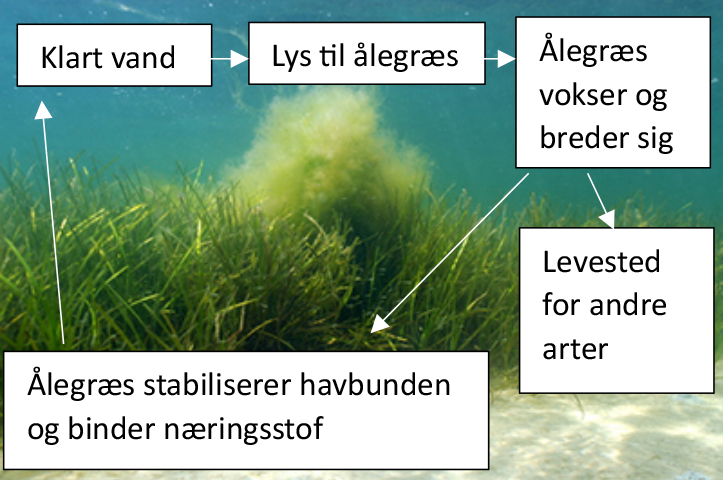 Klart vand

Lys til ålegræs

Ålegræs vokser og breder sig

Levested for andre arter

Ålegræs stabiliserer havbunden og binder næringsstof